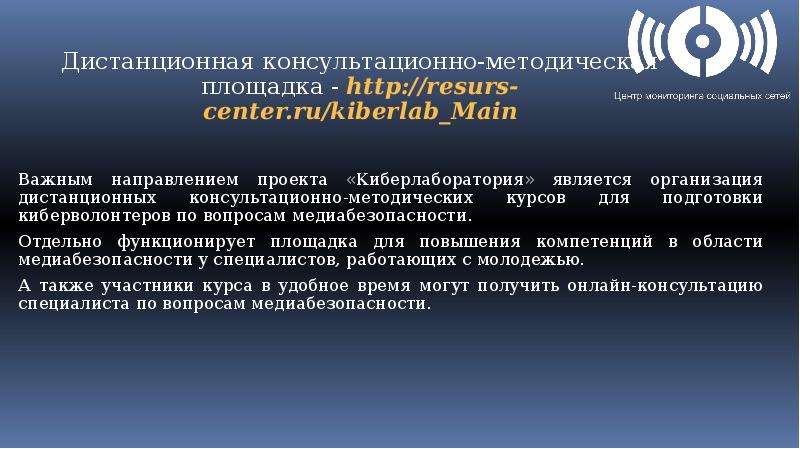 Дистанционная консультационно-методическая площадка - http://resurs-center.ru/kiberlab_Main

Центр мониторинга социальных сетей

Важным направлением проекта «Киберлаборатория» является организация дистанционных консультационно-методических курсов для подготовки киберволонтеров по вопросам медиабезопасности.

Отдельно функционирует площадка для повышения компетенций в области медиабезопасности у специалистов, работающих с молодежью.

А также участники курса в удобное время могут получить онлайн-консультацию специалиста по вопросам медиабезопасности.